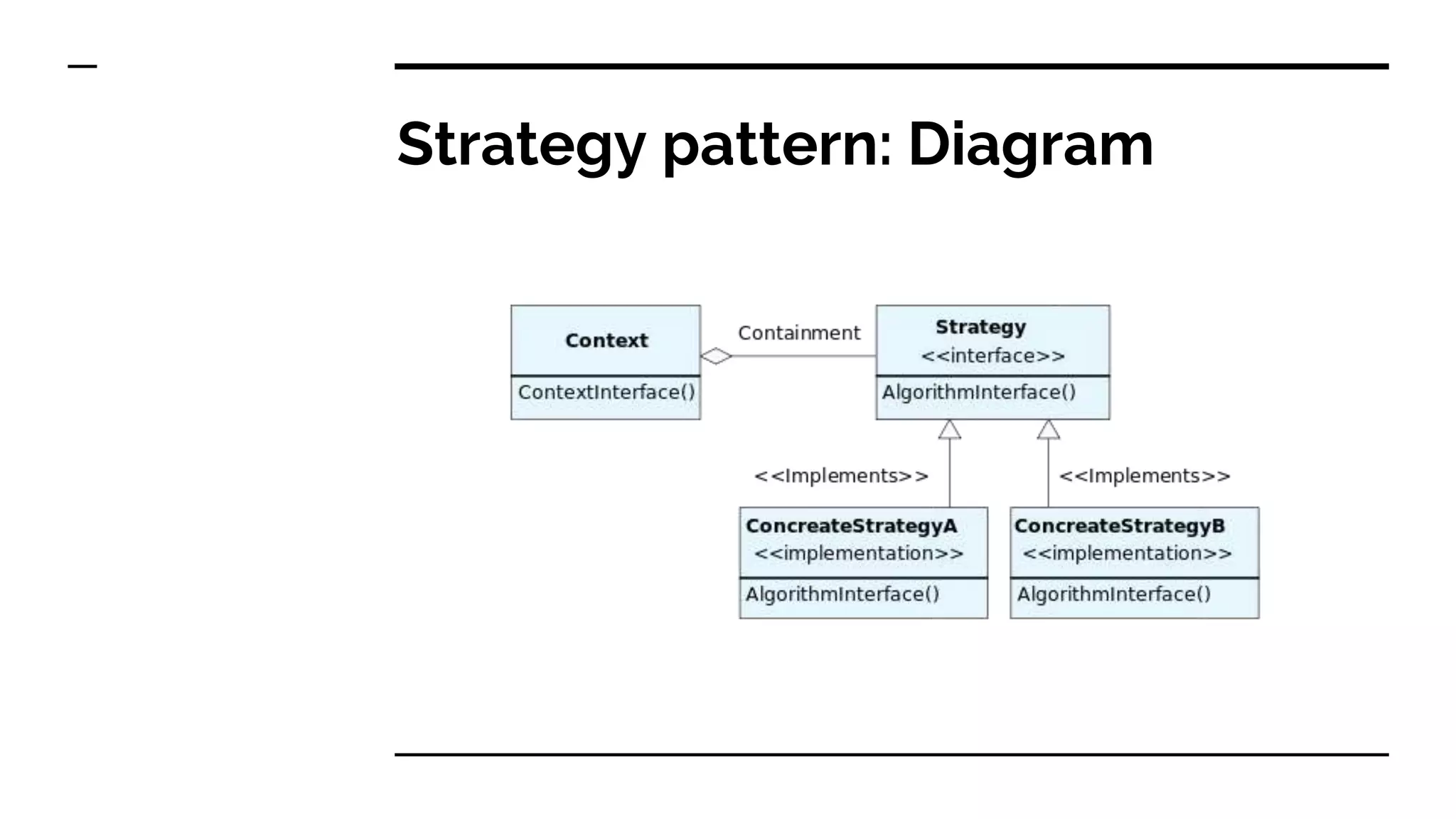 Strategy pattern: Diagram

Context

ContextInterface()

Containment

Strategy
<<interface>>

AlgorithmInterface()

<<Implements>>

<<Implements>>

ConcreateStrategyA
<<implementation>>

AlgorithmInterface()

ConcreateStrategyB
<<implementation>>

AlgorithmInterface()